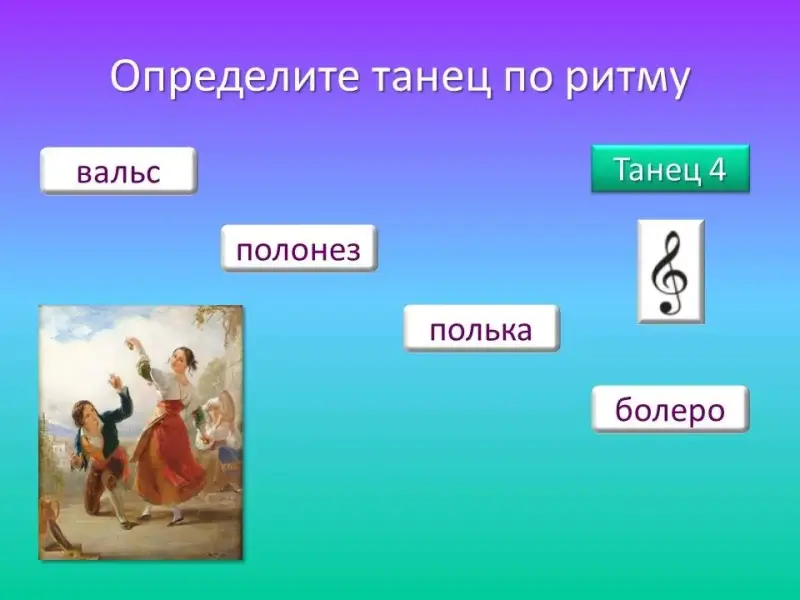 Определите танец по ритму

вальс

Танец 4

полонез

полька

болеро